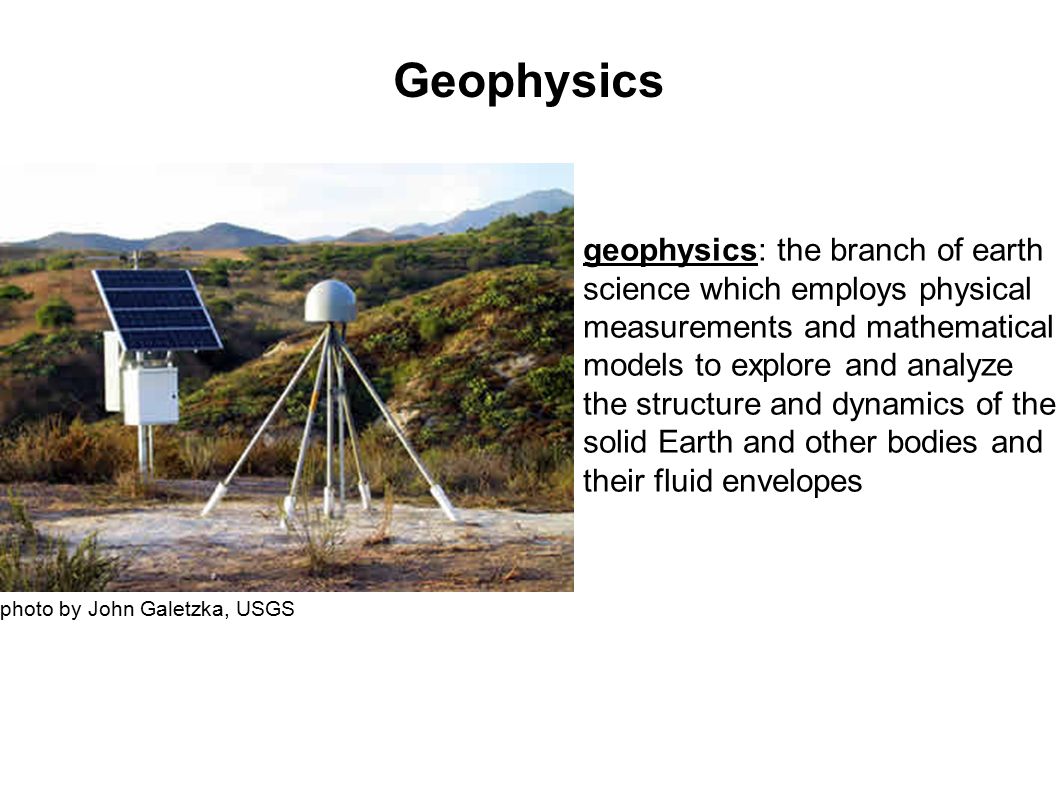 Geophysics

geophysics: the branch of earth science which employs physical measurements and mathematical models to explore and analyze the structure and dynamics of the solid Earth and other bodies and their fluid envelopes

photo by John Galetzka, USGS